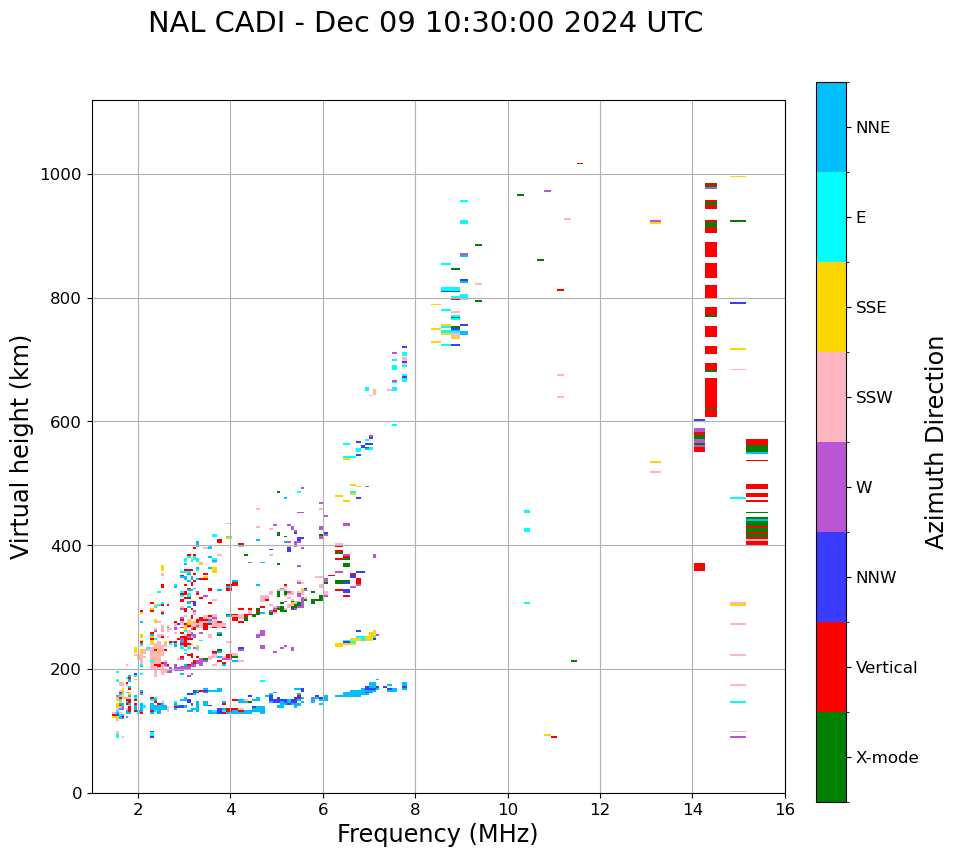 NAL CADI - Dec 09 10:30:00 2024 UTC

Virtual height (km)

1000
800
600
400
200
0

2
4
6
8
10
12
14
16

Frequency (MHz)

NNE
E
SSE
SSW
W
NNW
Vertical
X-mode

Azimuth Direction